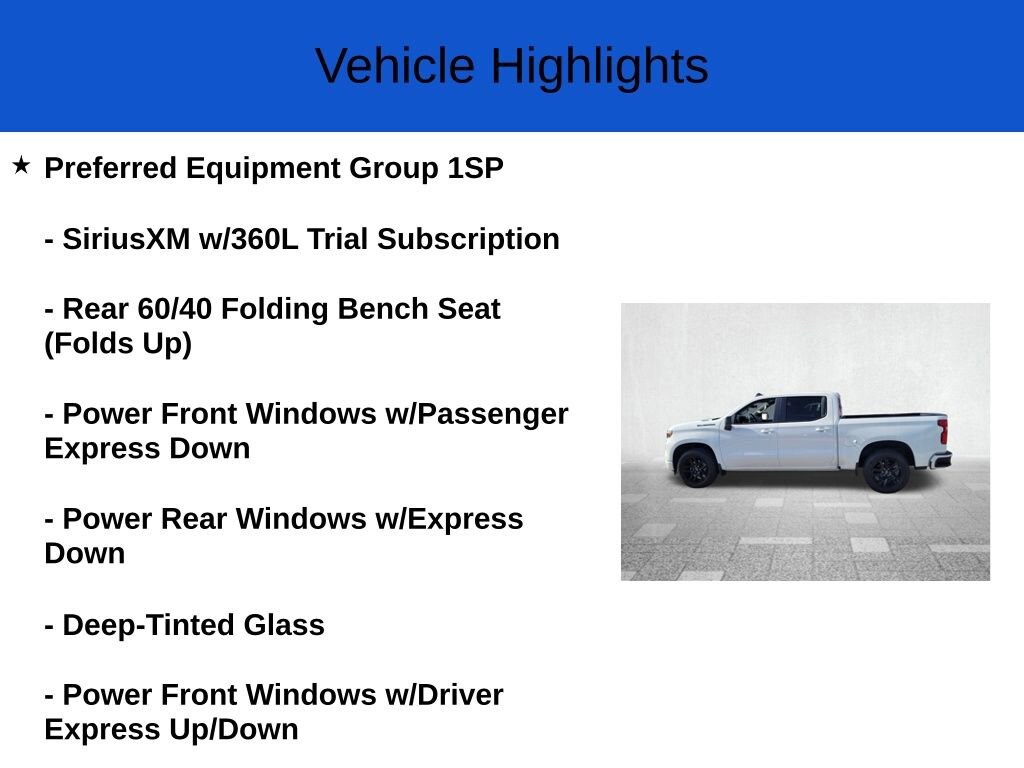 Vehicle Highlights

★ Preferred Equipment Group 1SP

- SiriusXM w/360L Trial Subscription

- Rear 60/40 Folding Bench Seat (Folds Up)

- Power Front Windows w/Passenger Express Down

- Power Rear Windows w/Express Down

- Deep-Tinted Glass

- Power Front Windows w/Driver Express Up/Down